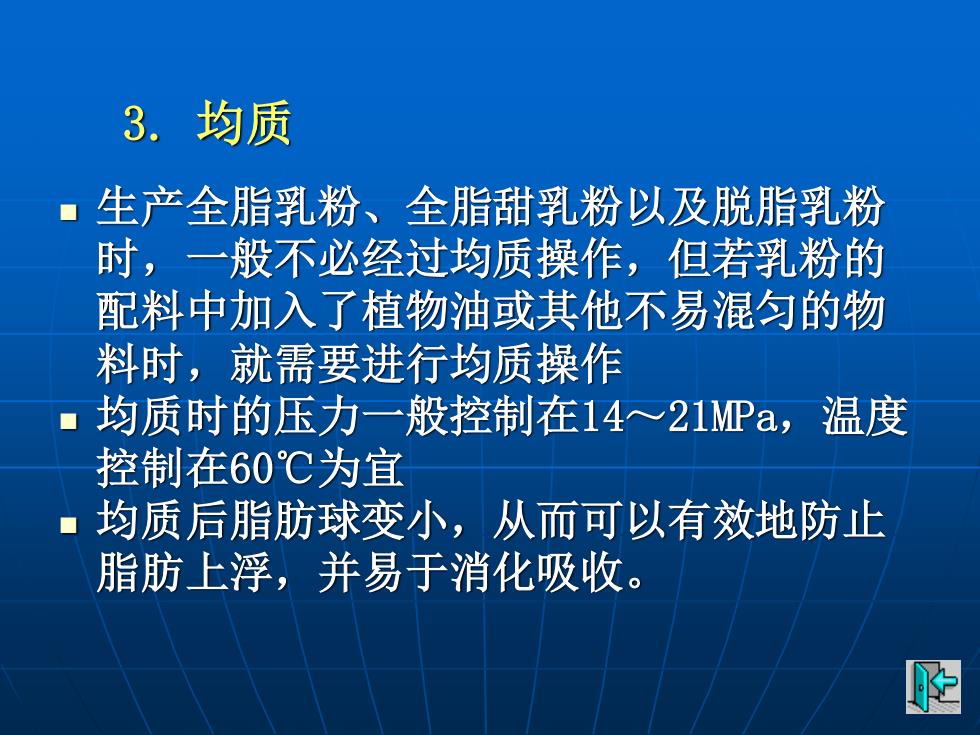 3. 均质

- 生产全脂乳粉、全脂甜乳粉以及脱脂乳粉时，一般不必经过均质操作，但若乳粉的配料中加入了植物油或其他不易混匀的物料时，就需要进行均质操作
- 均质时的压力一般控制在14～21MPa，温度控制在60℃为宜
- 均质后脂肪球变小，从而可以有效地防止脂肪上浮，并易于消化吸收。